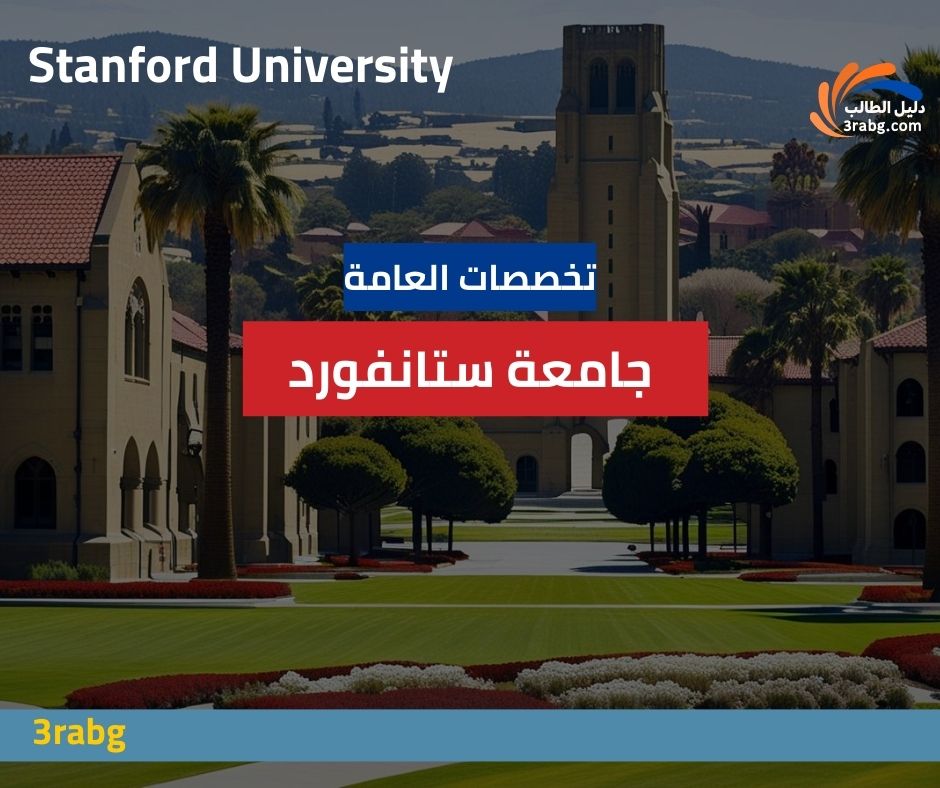 Stanford University

دليل الطالب
3rabg.com

تخصصات العامة

جامعة ستانفورد

3rabg